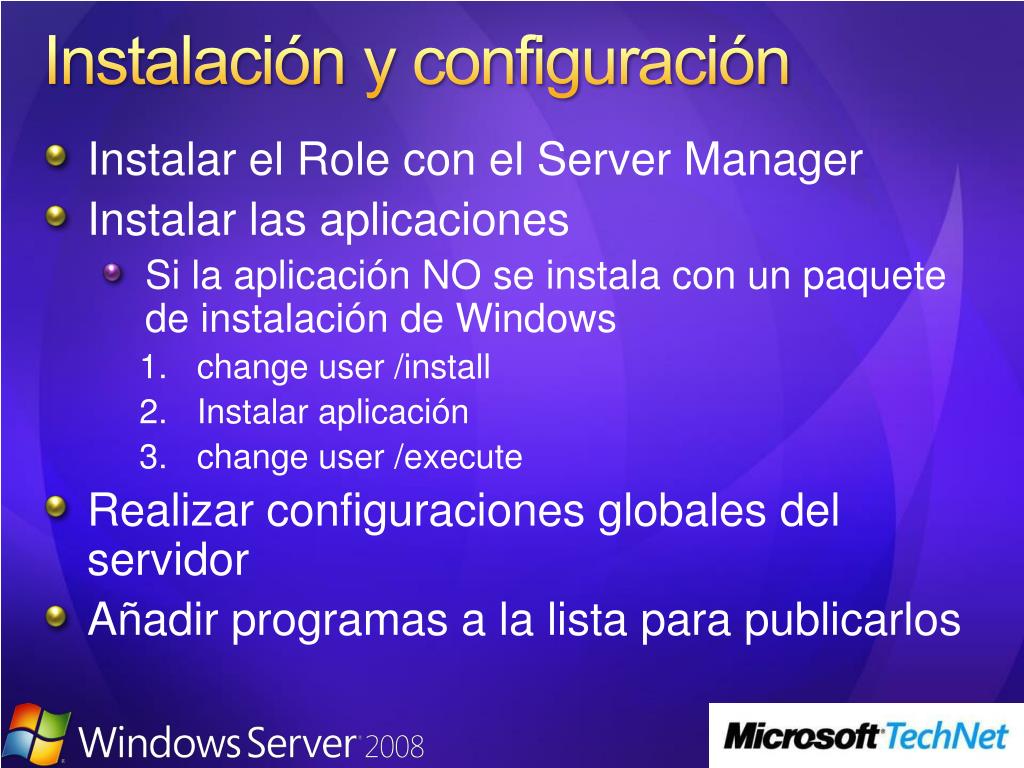 Instalación y configuración

Instalar el Role con el Server Manager

Instalar las aplicaciones

Si la aplicación NO se instala con un paquete de instalación de Windows

1. change user /install
2. Instalar aplicación
3. change user /execute

Realizar configuraciones globales del servidor

Añadir programas a la lista para publicarlos

Windows Server 2008

Microsoft TechNet